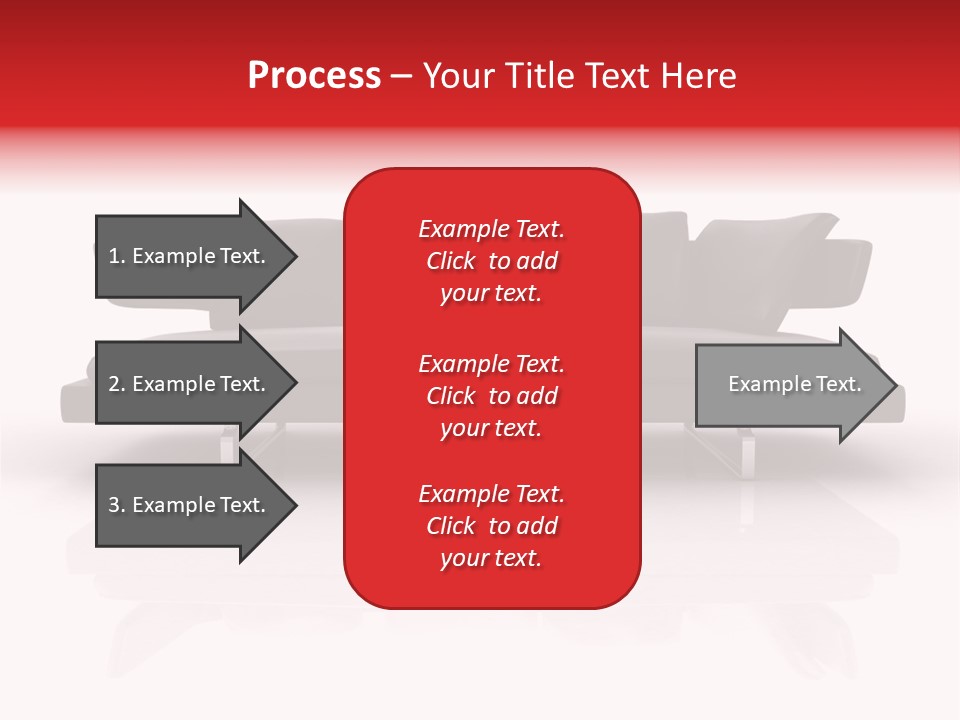 Process – Your Title Text Here

1. Example Text.

2. Example Text.

3. Example Text.

Example Text. Click to add your text.

Example Text. Click to add your text.

Example Text. Click to add your text.

Example Text.